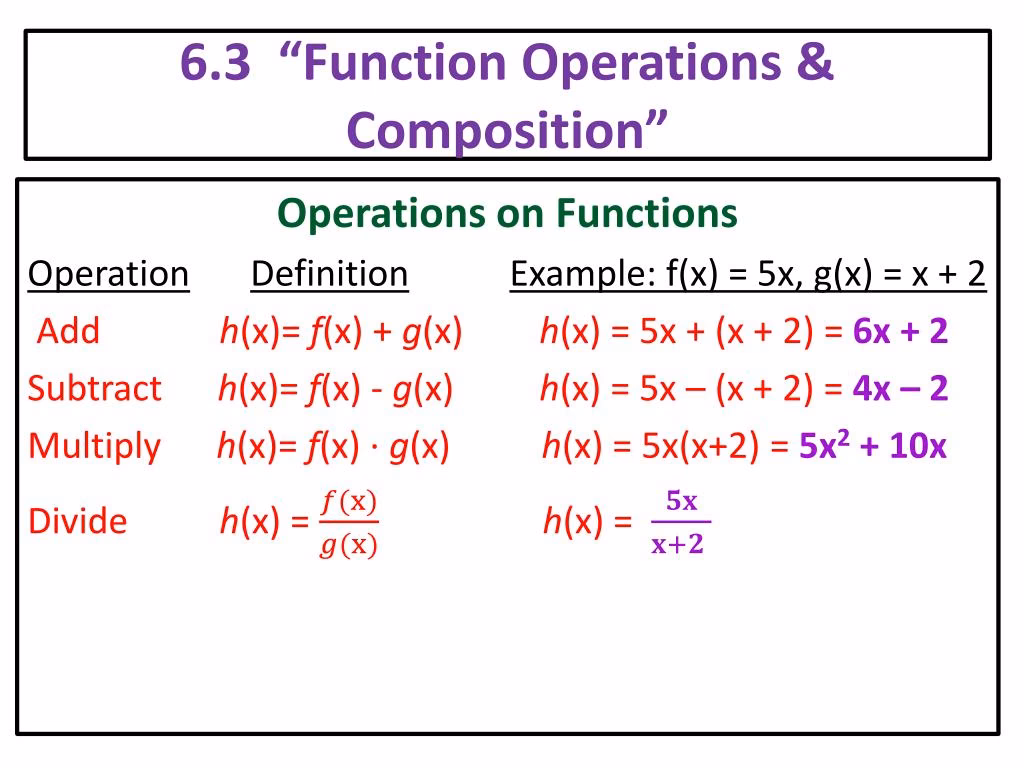 6.3 “Function Operations & Composition”

Operations on Functions

| Operation | Definition | Example: f(x) = 5x, g(x) = x + 2 |
|---|---|---|
| Add | $h(x)= f(x) + g(x)$ | $h(x) = 5x + (x + 2) = 6x + 2$ |
| Subtract | $h(x)= f(x) - g(x)$ | $h(x) = 5x – (x + 2) = 4x – 2$ |
| Multiply | $h(x)= f(x) \cdot g(x)$ | $h(x) = 5x(x+2) = 5x^2 + 10x$ |
| Divide | $h(x) = \frac{f(x)}{g(x)}$ | $h(x) = \frac{5x}{x+2}$ |